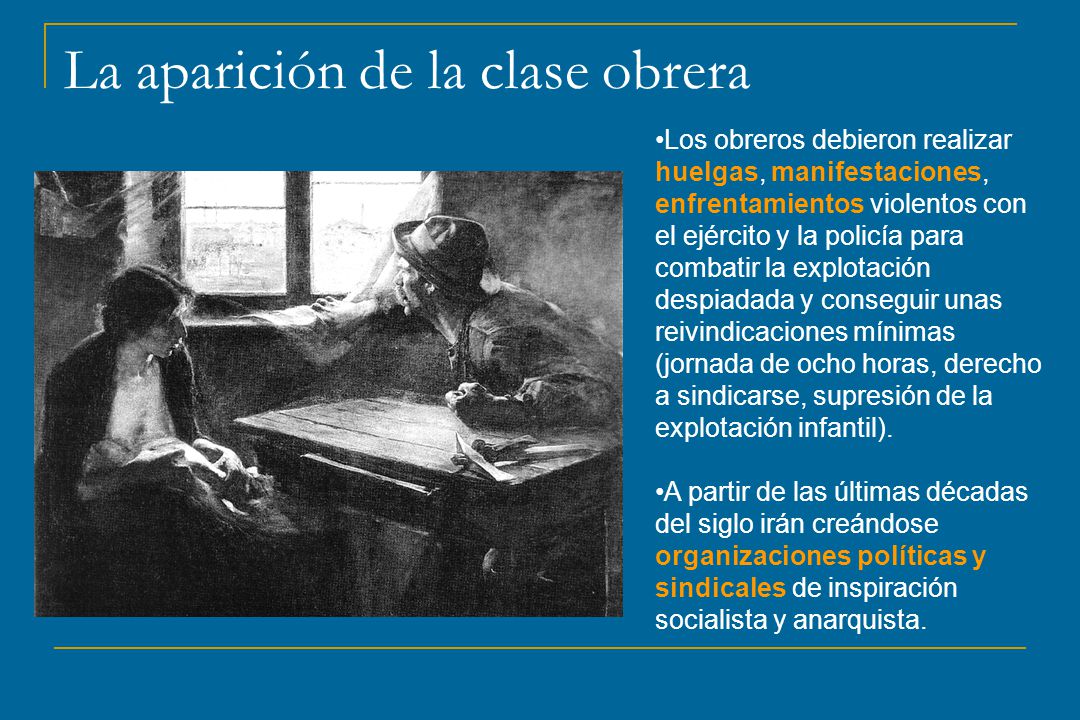 La aparición de la clase obrera

•Los obreros debieron realizar huelgas, manifestaciones, enfrentamientos violentos con el ejército y la policía para combatir la explotación despiadada y conseguir unas reivindicaciones mínimas (jornada de ocho horas, derecho a sindicarse, supresión de la explotación infantil).

•A partir de las últimas décadas del siglo irán creándose organizaciones políticas y sindicales de inspiración socialista y anarquista.